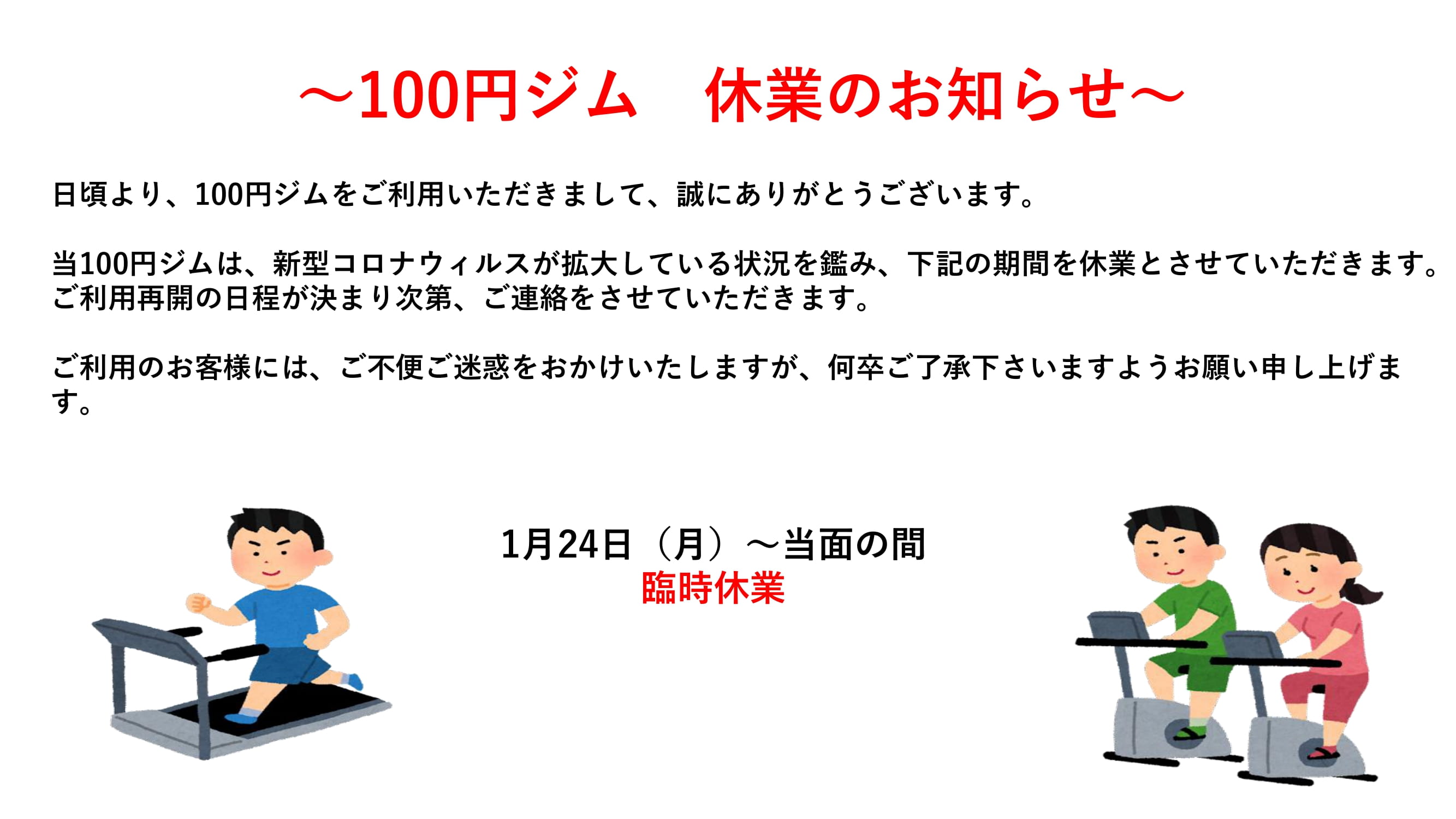 ～100円ジム　休業のお知らせ～

日頃より、100円ジムをご利用いただきまして、誠にありがとうございます。

当100円ジムは、新型コロナウィルスが拡大している状況を鑑み、下記の期間を休業とさせていただきます。ご利用再開の日程が決まり次第、ご連絡をさせていただきます。

ご利用のお客様には、ご不便ご迷惑をおかけいたしますが、何卒ご了承下さいますようお願い申し上げます。

1月24日（月）～当面の間
臨時休業